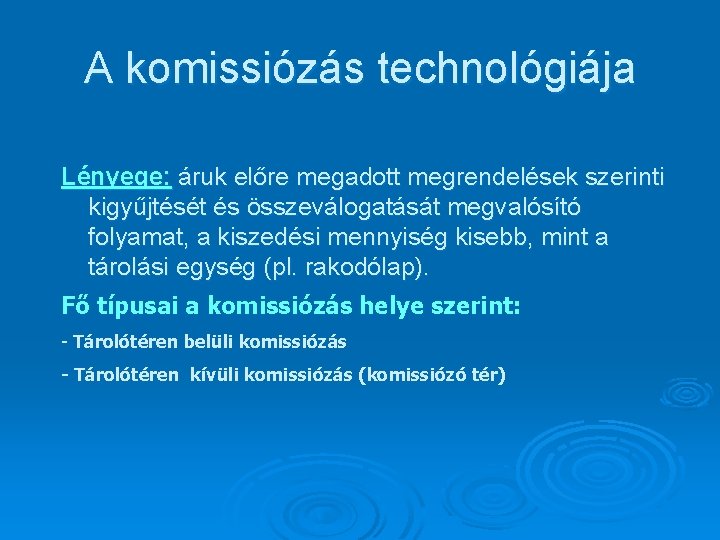 A komissiózás technológiája

Lényege: áruk előre megadott megrendelések szerinti kigyűjtését és összeválogatását megvalósító folyamat, a kiszedési mennyiség kisebb, mint a tárolási egység (pl. rakodólap).

Fő típusai a komissiózás helye szerint:

- Tárolótéren belüli komissiózás

- Tárolótéren kívüli komissiózás (komissiózó tér)